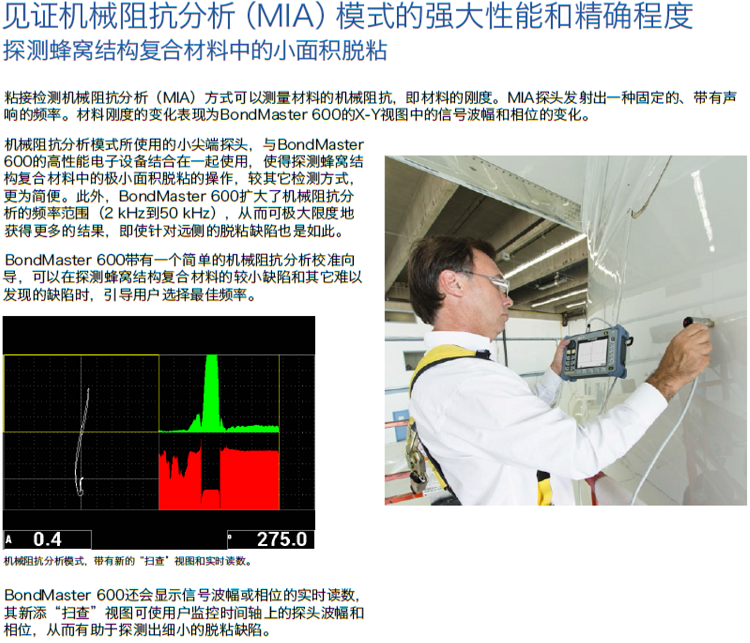 见证机械阻抗分析（MIA）模式的强大性能和精确程度
探测蜂窝结构复合材料中的小面积脱粘

粘接检测机械阻抗分析（MIA）方式可以测量材料的机械阻抗，即材料的刚度。MIA探头发射出一种固定的、带有声响的频率。材料刚度的变化表现为BondMaster 600的X-Y视图中的信号波幅和相位的变化。

机械阻抗分析模式所使用的小尖端探头，与BondMaster 600的高性能电子设备结合在一起使用，使得探测蜂窝结构复合材料中的极小面积脱粘的操作，较其它检测方式，更为简便。此外，BondMaster 600扩大了机械阻抗分析的频率范围（2 kHz到50 kHz），从而可极大限度地获得更多的结果，即使针对远侧的脱粘缺陷也是如此。

BondMaster 600带有一个简单的机械阻抗分析校准向导，可以在探测蜂窝结构复合材料的较小缺陷和其它难以发现的缺陷时，引导用户选择最佳频率。

A 0.4
° 275.0

机械阻抗分析模式，带有新的“扫查”视图和实时读数。

BondMaster 600还会显示信号波幅或相位的实时读数，其新添“扫查”视图可使用户监控时间轴上的探头波幅和相位，从而有助于探测出细小的脱粘缺陷。